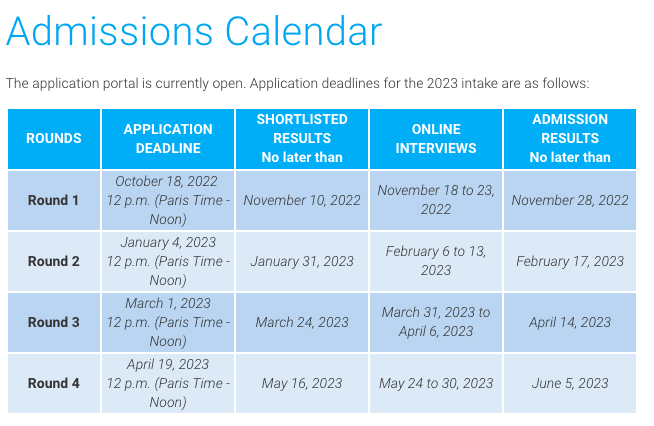 Admissions Calendar

The application portal is currently open. Application deadlines for the 2023 intake are as follows:

| ROUNDS | APPLICATION DEADLINE | SHORTLISTED RESULTS No later than | ONLINE INTERVIEWS | ADMISSION RESULTS No later than |
|---|---|---|---|---|
| Round 1 | October 18, 2022 12 p.m. (Paris Time - Noon) | November 10, 2022 | November 18 to 23, 2022 | November 28, 2022 |
| Round 2 | January 4, 2023 12 p.m. (Paris Time - Noon) | January 31, 2023 | February 6 to 13, 2023 | February 17, 2023 |
| Round 3 | March 1, 2023 12 p.m. (Paris Time - Noon) | March 24, 2023 | March 31, 2023 to April 6, 2023 | April 14, 2023 |
| Round 4 | April 19, 2023 12 p.m. (Paris Time - Noon) | May 16, 2023 | May 24 to 30, 2023 | June 5, 2023 |